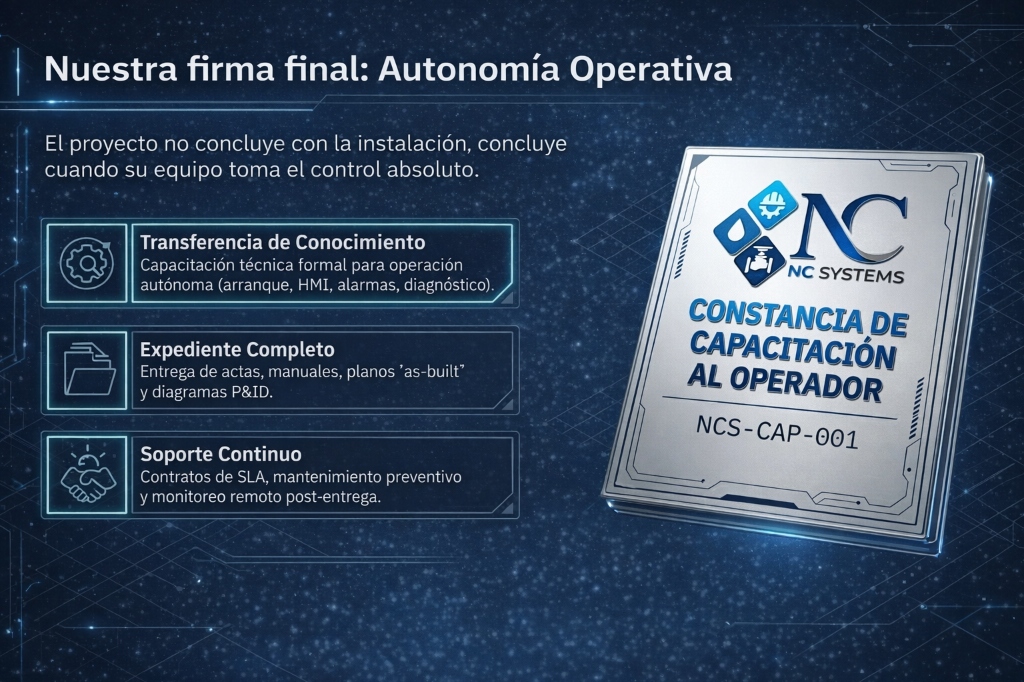 Nuestra firma final: Autonomía Operativa

El proyecto no concluye con la instalación, concluye cuando su equipo toma el control absoluto.

Transferencia de Conocimiento
Capacitación técnica formal para operación autónoma (arranque, HMI, alarmas, diagnóstico).

Expediente Completo
Entrega de actas, manuales, planos 'as-built" y diagramas P&ID.

Soporte Continuo
Contratos de SLA, mantenimiento preventivo y monitoreo remoto post-entrega.

NC
NC SYSTEMS

CONSTANCIA DE CAPACITACIÓN AL OPERADOR

NCS-CAP-001